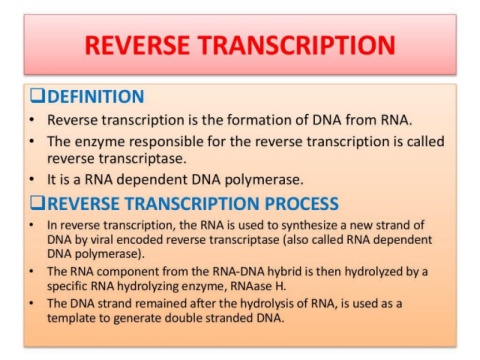 REVERSE TRANSCRIPTION

❑DEFINITION

• Reverse transcription is the formation of DNA from RNA.
• The enzyme responsible for the reverse transcription is called reverse transcriptase.
• It is a RNA dependent DNA polymerase.

❑REVERSE TRANSCRIPTION PROCESS

• In reverse transcription, the RNA is used to synthesize a new strand of DNA by viral encoded reverse transcriptase (also called RNA dependent DNA polymerase).
• The RNA component from the RNA-DNA hybrid is then hydrolyzed by a specific RNA hydrolyzing enzyme, RNAase H.
• The DNA strand remained after the hydrolysis of RNA, is used as a template to generate double stranded DNA.